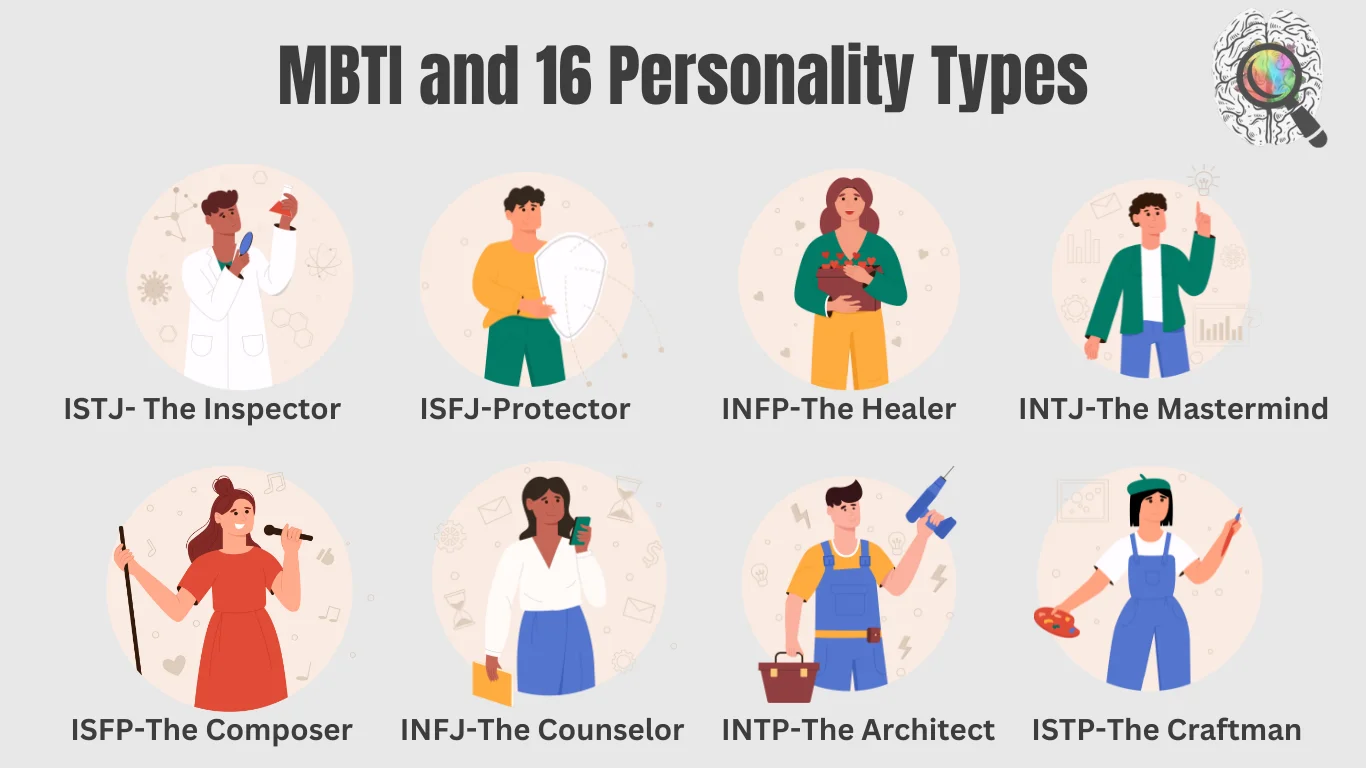 MBTI and 16 Personality Types

ISTJ- The Inspector

ISFJ-Protector

INFP-The Healer

INTJ-The Mastermind

ISFP-The Composer

INFJ-The Counselor

INTP-The Architect

ISTP-The Craftman